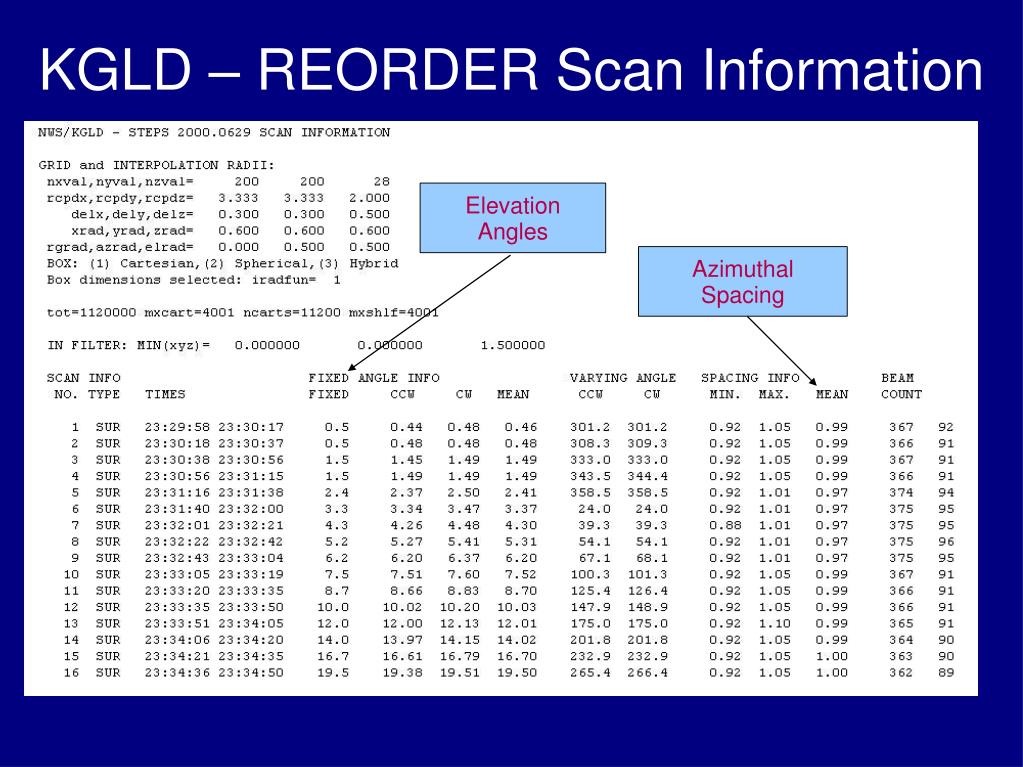 KGLD – REORDER Scan Information

NWS/KGLD - STEPS 2000.0629 SCAN INFORMATION

GRID and INTERPOLATION RADII:
nxval,nyval,nzval= 200 200 28
rcpdx,rcpdy,rcpdz= 3.333 3.333 2.000
delx,dely,delz= 0.300 0.300 0.500
xrad,yrad,zrad= 0.600 0.600 0.600
rgrad,azrad,elrad= 0.000 0.500 0.500
BOX: (1) Cartesian,(2) Spherical,(3) Hybrid
Box dimensions selected: iradfun= 1

tot=1120000 mxcart=4001 ncarts=11200 mxshlf=4001

IN FILTER: MIN(xyz)= 0.000000 0.000000 1.500000

Elevation Angles

Azimuthal Spacing

| SCAN NO. | INFO TYPE | TIMES | FIXED ANGLE INFO FIXED | CCW | CW | MEAN | VARYING ANGLE CCW | CW | SPACING INFO MIN. | MAX. | MEAN | BEAM COUNT | |
|---|---|---|---|---|---|---|---|---|---|---|---|---|---|
| 1 | SUR | 23:29:58 23:30:17 | 0.5 | 0.44 | 0.48 | 0.46 | 301.2 | 301.2 | 0.92 | 1.05 | 0.99 | 367 | 92 |
| 2 | SUR | 23:30:18 23:30:37 | 0.5 | 0.48 | 0.48 | 0.48 | 308.3 | 309.3 | 0.92 | 1.05 | 0.99 | 366 | 91 |
| 3 | SUR | 23:30:38 23:30:56 | 1.5 | 1.45 | 1.49 | 1.49 | 333.0 | 333.0 | 0.92 | 1.05 | 0.99 | 367 | 91 |
| 4 | SUR | 23:30:56 23:31:15 | 1.5 | 1.49 | 1.49 | 1.49 | 343.5 | 344.4 | 0.92 | 1.05 | 0.99 | 366 | 91 |
| 5 | SUR | 23:31:16 23:31:38 | 2.4 | 2.37 | 2.50 | 2.41 | 358.5 | 358.5 | 0.92 | 1.01 | 0.97 | 374 | 94 |
| 6 | SUR | 23:31:40 23:32:00 | 3.3 | 3.34 | 3.47 | 3.37 | 24.0 | 24.0 | 0.92 | 1.01 | 0.97 | 375 | 95 |
| 7 | SUR | 23:32:01 23:32:21 | 4.3 | 4.26 | 4.48 | 4.30 | 39.3 | 39.3 | 0.88 | 1.01 | 0.97 | 375 | 95 |
| 8 | SUR | 23:32:22 23:32:42 | 5.2 | 5.27 | 5.41 | 5.31 | 54.1 | 54.1 | 0.92 | 1.01 | 0.97 | 375 | 96 |
| 9 | SUR | 23:32:43 23:33:04 | 6.2 | 6.20 | 6.37 | 6.20 | 67.1 | 68.1 | 0.92 | 1.01 | 0.97 | 375 | 95 |
| 10 | SUR | 23:33:05 23:33:19 | 7.5 | 7.51 | 7.60 | 7.52 | 100.3 | 101.3 | 0.92 | 1.05 | 0.99 | 367 | 91 |
| 11 | SUR | 23:33:20 23:33:35 | 8.7 | 8.66 | 8.83 | 8.70 | 125.4 | 126.4 | 0.92 | 1.05 | 0.99 | 366 | 91 |
| 12 | SUR | 23:33:35 23:33:50 | 10.0 | 10.02 | 10.20 | 10.03 | 147.9 | 148.9 | 0.92 | 1.05 | 0.99 | 366 | 91 |
| 13 | SUR | 23:33:51 23:34:05 | 12.0 | 12.00 | 12.13 | 12.01 | 175.0 | 175.0 | 0.92 | 1.10 | 0.99 | 365 | 91 |
| 14 | SUR | 23:34:06 23:34:20 | 14.0 | 13.97 | 14.15 | 14.02 | 201.8 | 201.8 | 0.92 | 1.05 | 0.99 | 364 | 90 |
| 15 | SUR | 23:34:21 23:34:35 | 16.7 | 16.61 | 16.79 | 16.70 | 232.9 | 232.9 | 0.92 | 1.05 | 1.00 | 363 | 90 |
| 16 | SUR | 23:34:36 23:34:50 | 19.5 | 19.38 | 19.51 | 19.50 | 265.4 | 266.4 | 0.92 | 1.05 | 1.00 | 362 | 89 |